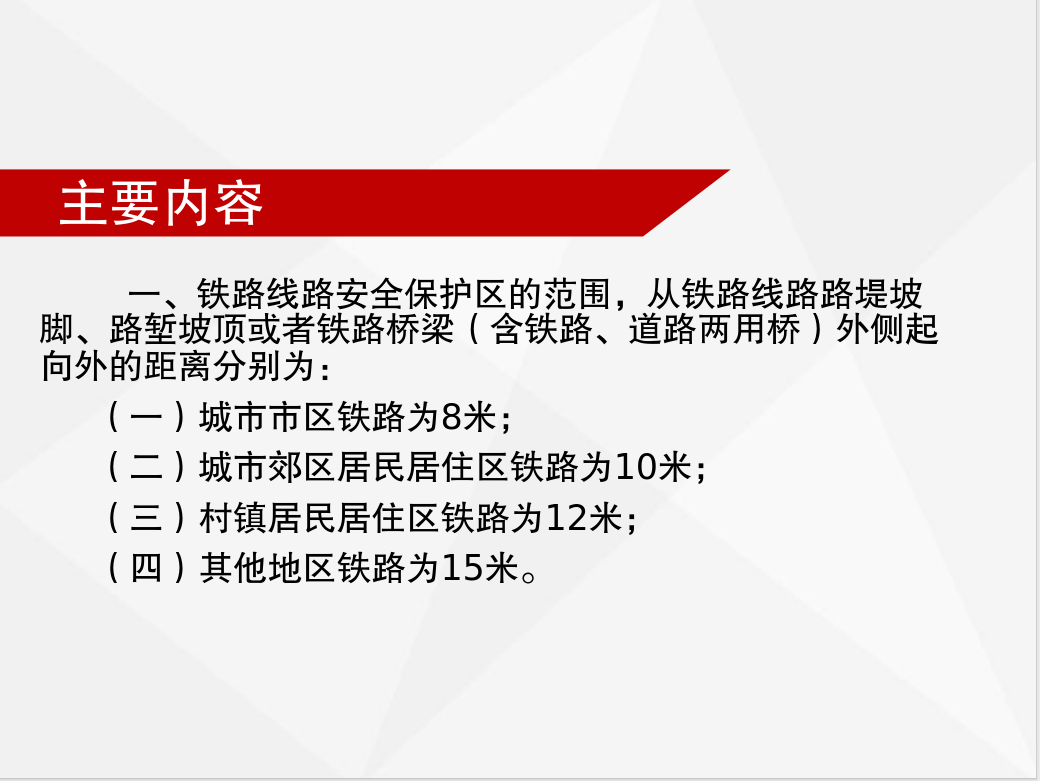 主要内容

一、铁路线路安全保护区的范围，从铁路线路路堤坡脚、路堑坡顶或者铁路桥梁（含铁路、道路两用桥）外侧起向外的距离分别为：

（一）城市市区铁路为8米；

（二）城市郊区居民居住区铁路为10米；

（三）村镇居民居住区铁路为12米；

（四）其他地区铁路为15米。